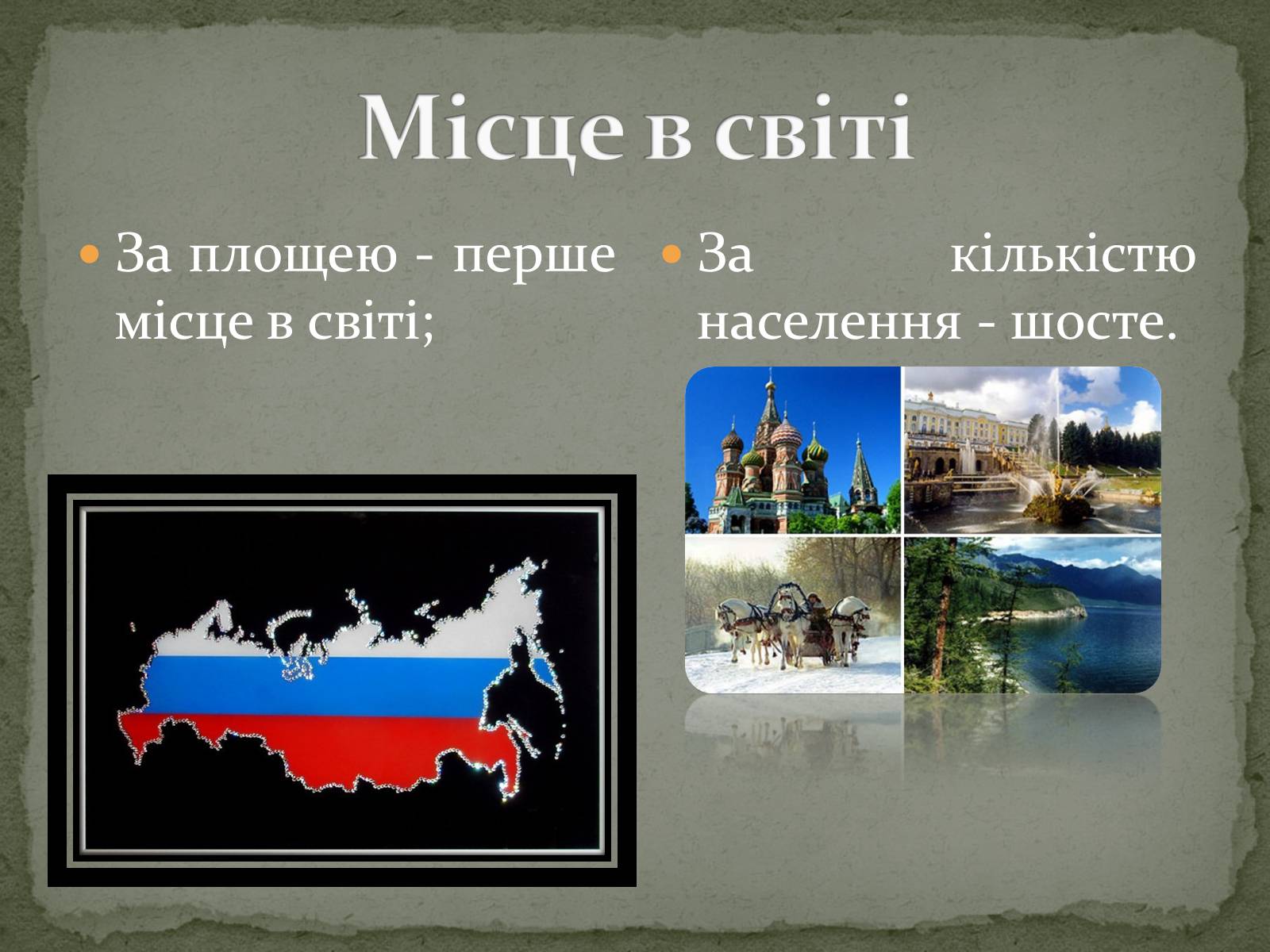 Місце в світі

За площею - перше місце в світі;

За кількістю населення - шосте.